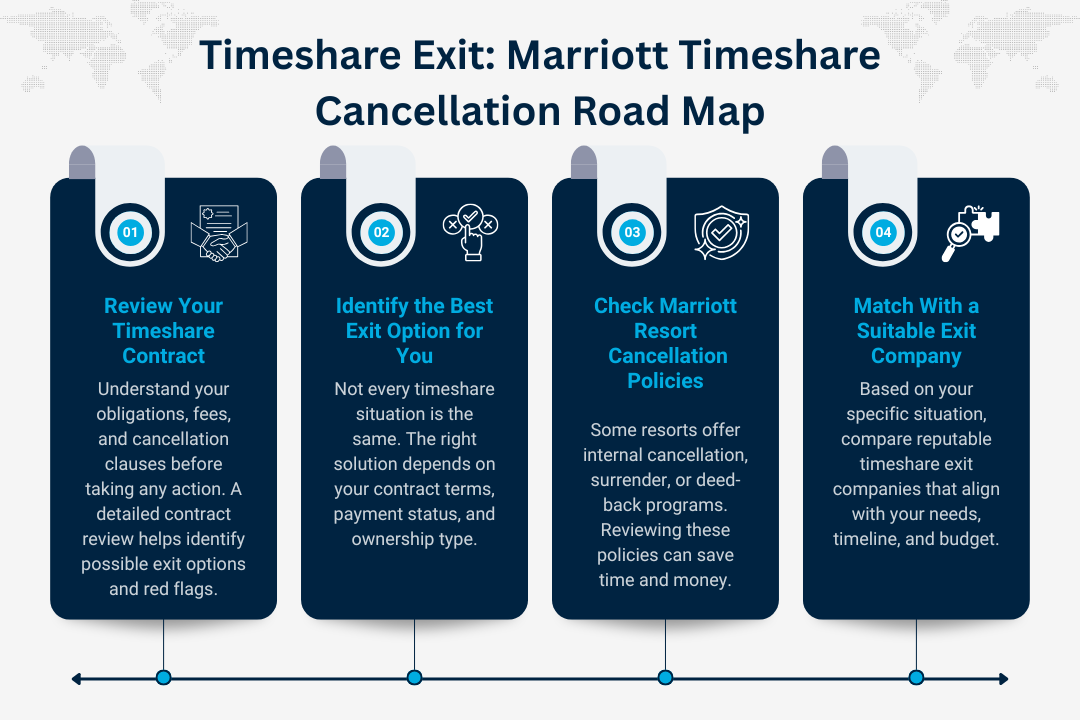 Timeshare Exit: Marriott Timeshare Cancellation Road Map

01

Review Your Timeshare Contract

Understand your obligations, fees, and cancellation clauses before taking any action. A detailed contract review helps identify possible exit options and red flags.

02

Identify the Best Exit Option for You

Not every timeshare situation is the same. The right solution depends on your contract terms, payment status, and ownership type.

03

Check Marriott Resort Cancellation Policies

Some resorts offer internal cancellation, surrender, or deed-back programs. Reviewing these policies can save time and money.

04

Match With a Suitable Exit Company

Based on your specific situation, compare reputable timeshare exit companies that align with your needs, timeline, and budget.